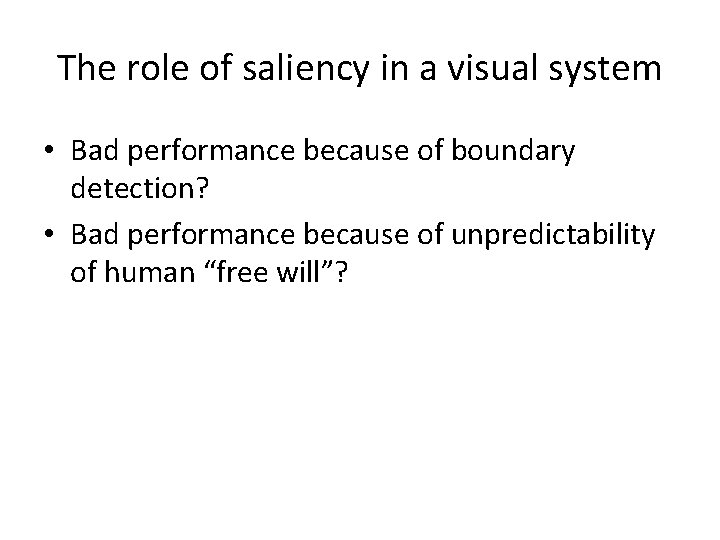 The role of saliency in a visual system

• Bad performance because of boundary detection?
• Bad performance because of unpredictability of human “free will”?